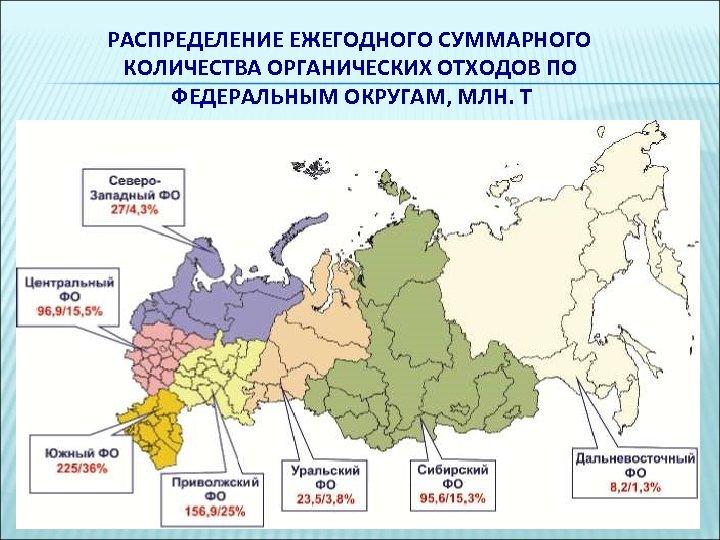 РАСПРЕДЕЛЕНИЕ ЕЖЕГОДНОГО СУММАРНОГО КОЛИЧЕСТВА ОРГАНИЧЕСКИХ ОТХОДОВ ПО ФЕДЕРАЛЬНЫМ ОКРУГАМ, МЛН. Т

Северо-Западный ФО
27/4,3%

Центральный ФО
96,9/15,5%

Южный ФО
225/36%

Приволжский ФО
156,9/25%

Уральский ФО
23,5/3,8%

Сибирский ФО
95,6/15,3%

Дальневосточный ФО
8,2/1,3%